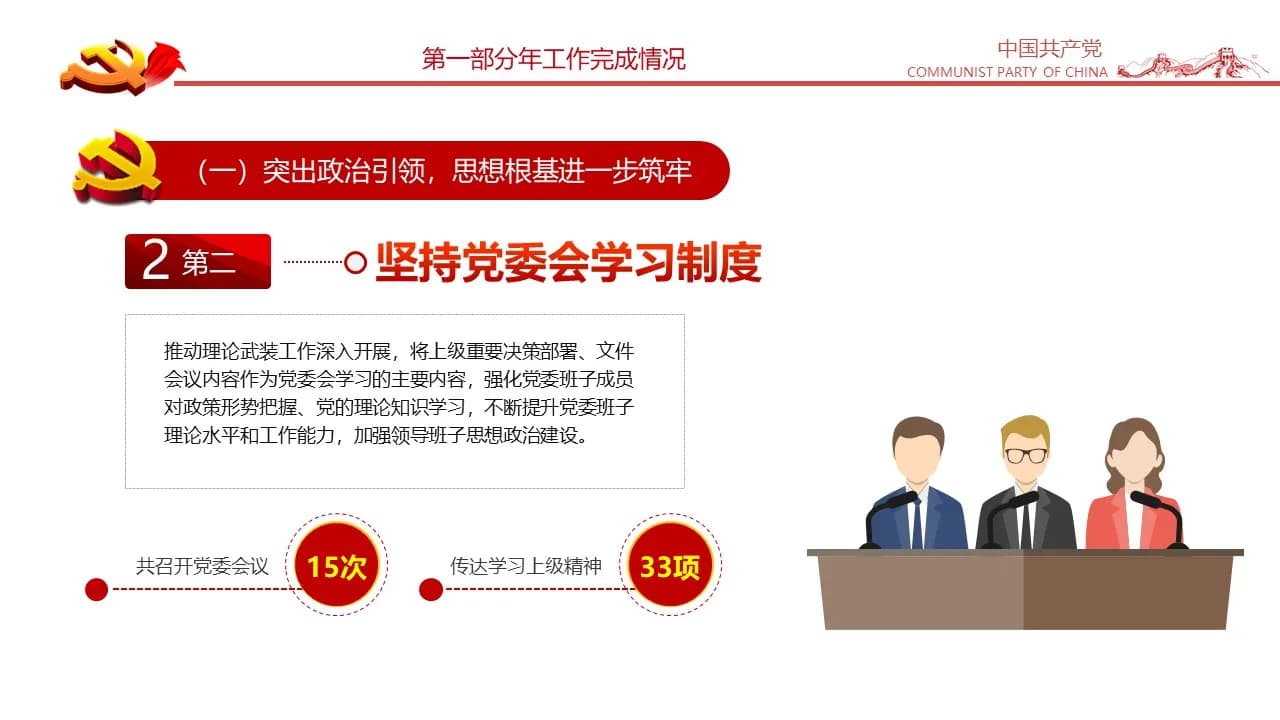 第一部分年工作完成情况

中国共产党
COMMUNIST PARTY OF CHINA

（一）突出政治引领，思想根基进一步筑牢

2 第二

坚持党委会学习制度

推动理论武装工作深入开展，将上级重要决策部署、文件会议内容作为党委会学习的主要内容，强化党委班子成员对政策形势把握、党的理论知识学习，不断提升党委班子理论水平和工作能力，加强领导班子思想政治建设。

共召开党委会议 15次

传达学习上级精神 33项